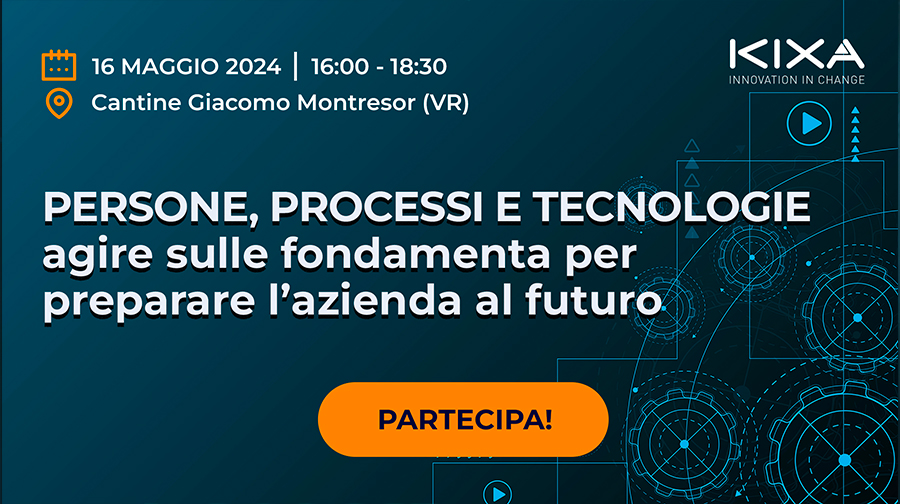 16 MAGGIO 2024 | 16:00 - 18:30
Cantine Giacomo Montresor (VR)

KIXA
INNOVATION IN CHANGE

PERSONE, PROCESSI E TECNOLOGIE
agire sulle fondamenta per preparare l'azienda al futuro

PARTECIPA!